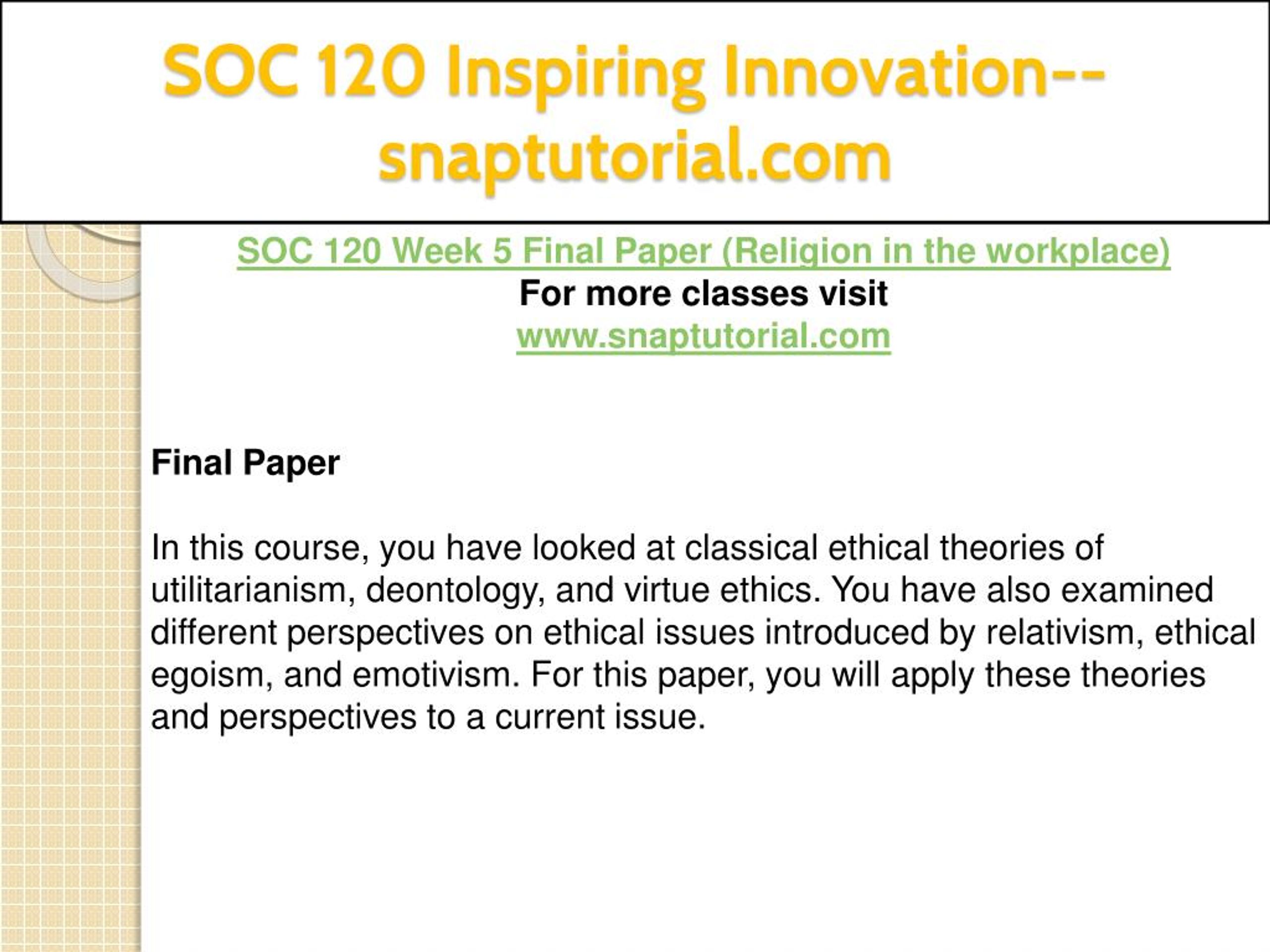 SOC 120 Inspiring Innovation--snaptutorial.com

SOC 120 Week 5 Final Paper (Religion in the workplace)
For more classes visit
www.snaptutorial.com

Final Paper

In this course, you have looked at classical ethical theories of utilitarianism, deontology, and virtue ethics. You have also examined different perspectives on ethical issues introduced by relativism, ethical egoism, and emotivism. For this paper, you will apply these theories and perspectives to a current issue.